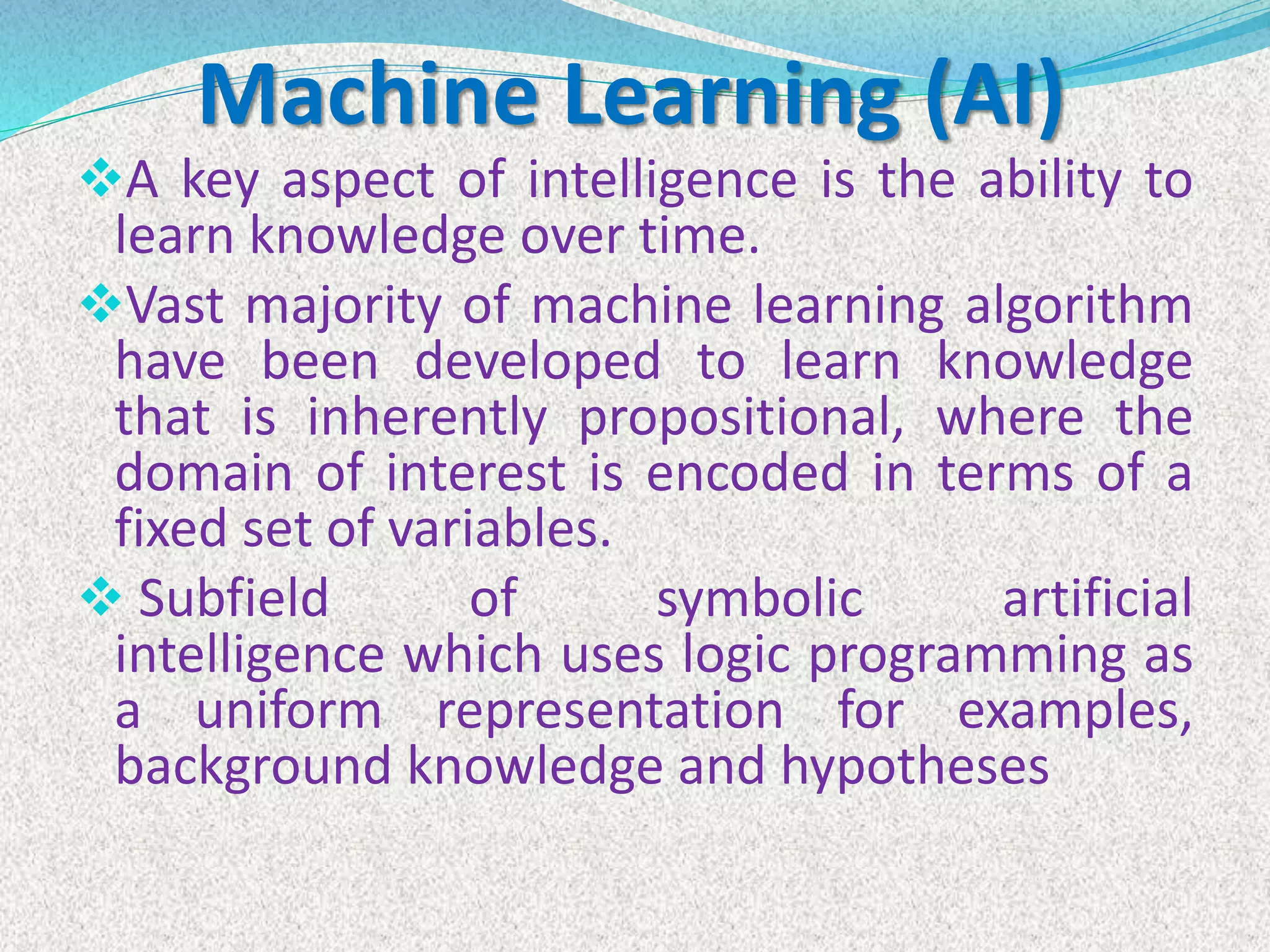 Machine Learning (AI)

❖A key aspect of intelligence is the ability to learn knowledge over time.

❖Vast majority of machine learning algorithm have been developed to learn knowledge that is inherently propositional, where the domain of interest is encoded in terms of a fixed set of variables.

❖ Subfield of symbolic artificial intelligence which uses logic programming as a uniform representation for examples, background knowledge and hypotheses